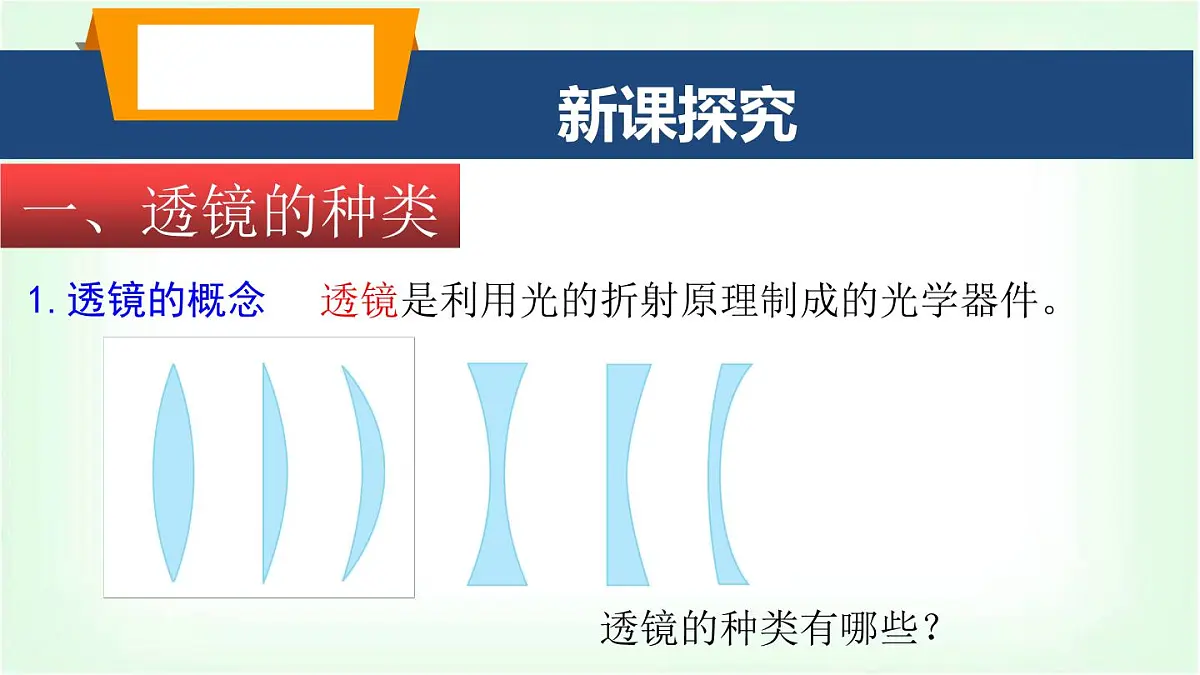 新课探究

一、透镜的种类

1. 透镜的概念　透镜是利用光的折射原理制成的光学器件。

透镜的种类有哪些？